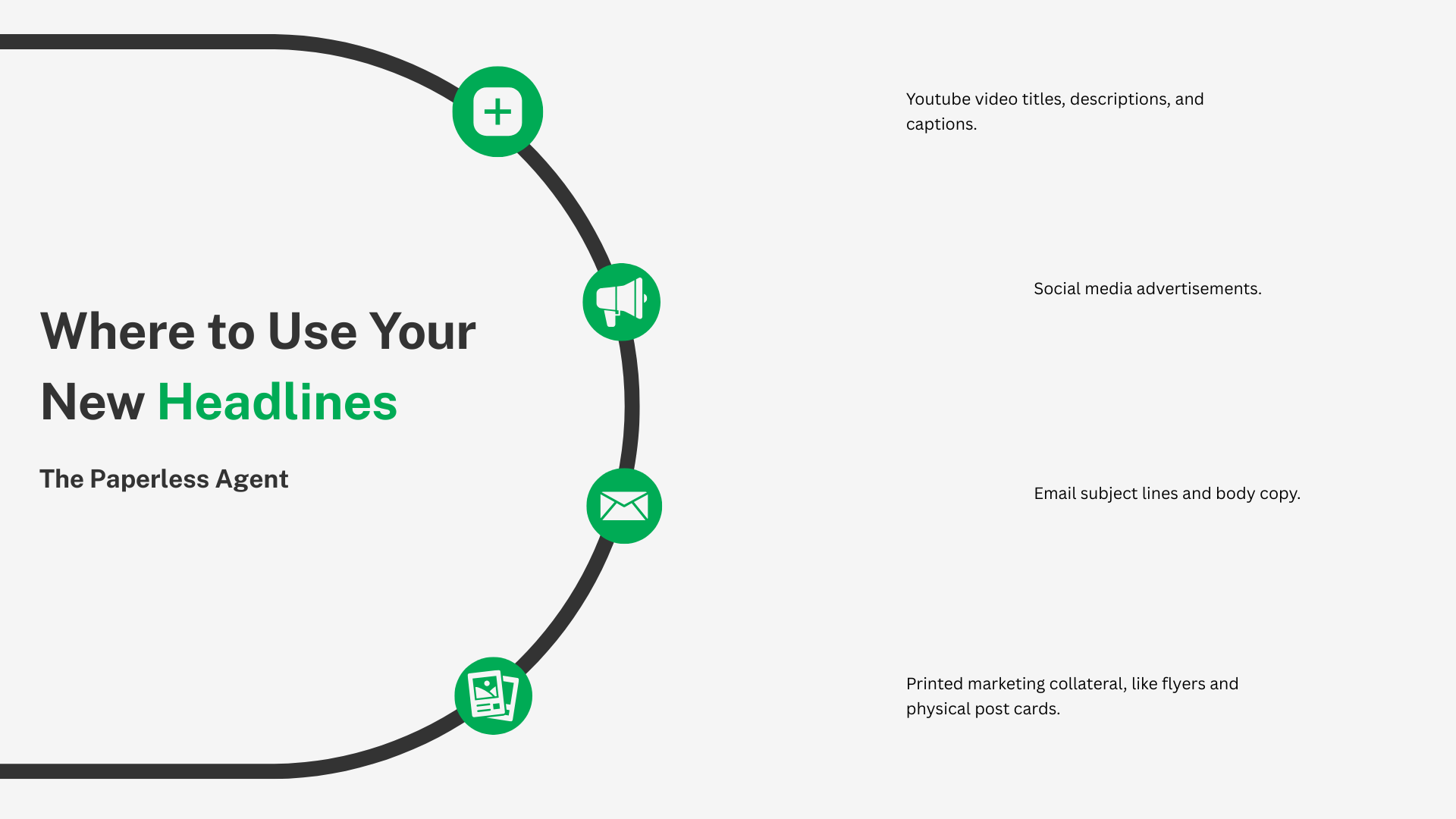 Where to Use Your New Headlines

The Paperless Agent

Youtube video titles, descriptions, and captions.

Social media advertisements.

Email subject lines and body copy.

Printed marketing collateral, like flyers and physical post cards.